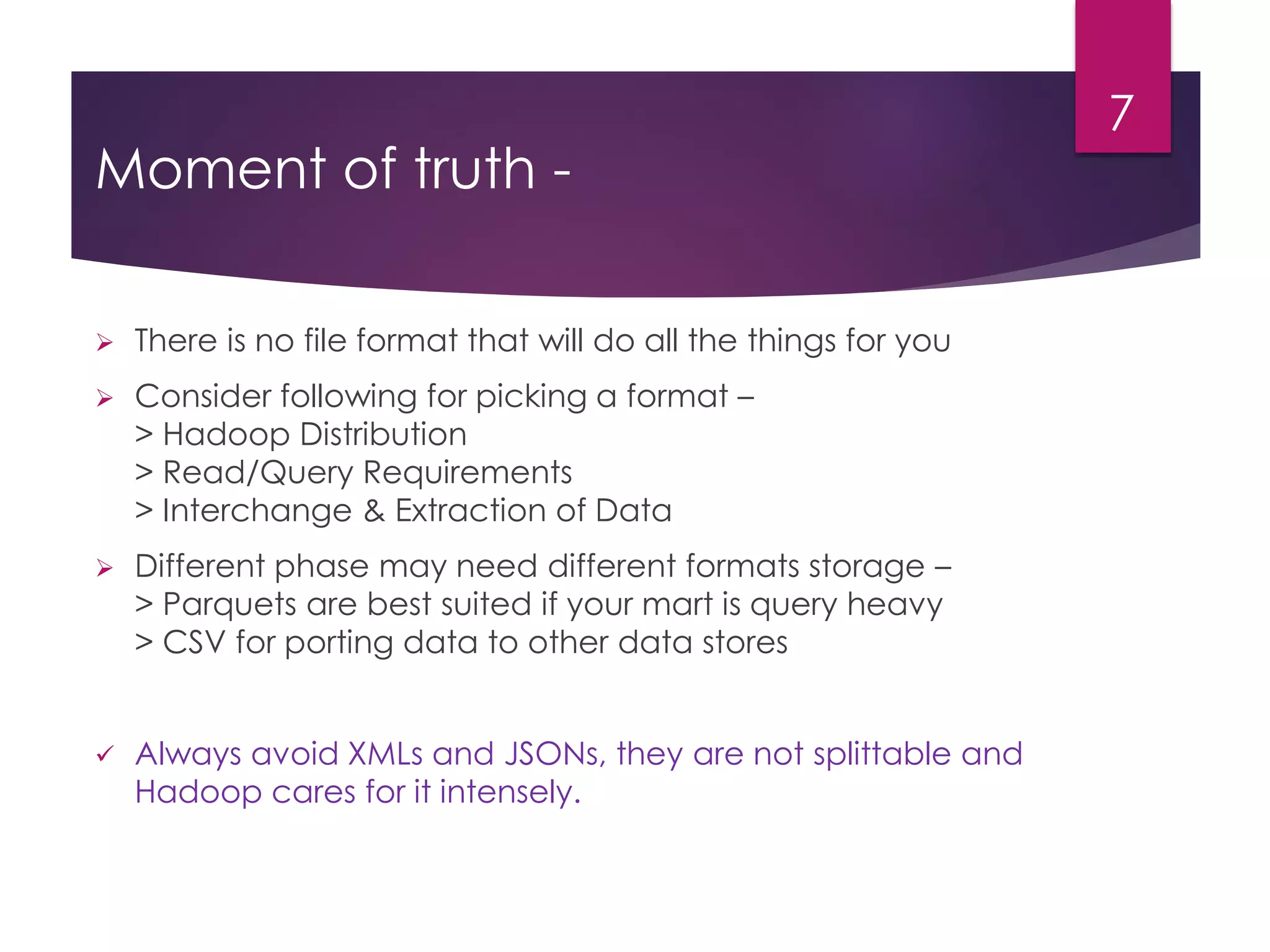 7

Moment of truth -

➢ There is no file format that will do all the things for you

➢ Consider following for picking a format –
> Hadoop Distribution
> Read/Query Requirements
> Interchange & Extraction of Data

➢ Different phase may need different formats storage –
> Parquets are best suited if your mart is query heavy
> CSV for porting data to other data stores

✓ Always avoid XMLs and JSONs, they are not splittable and Hadoop cares for it intensely.